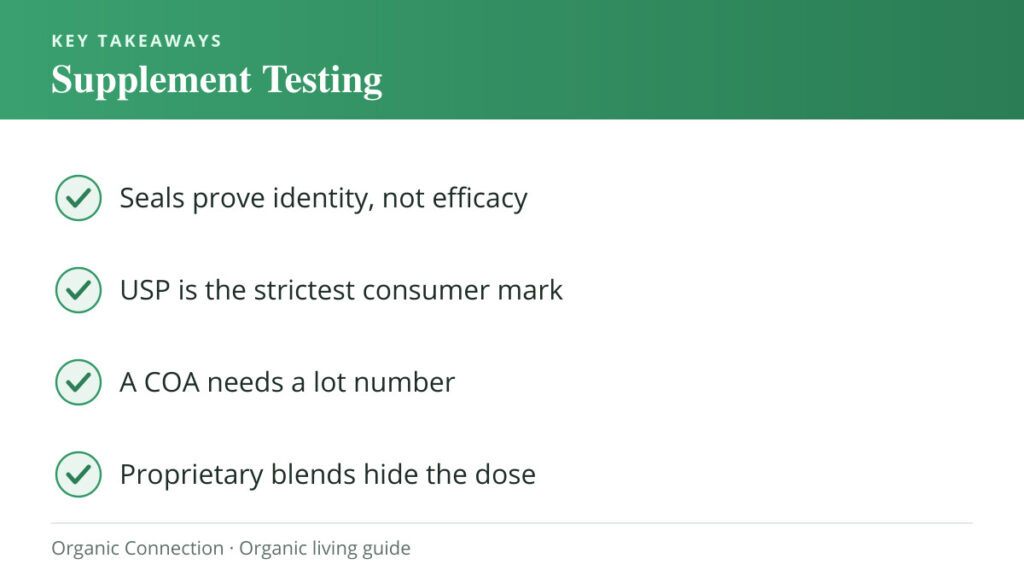 KEY TAKEAWAYS
Supplement Testing

Seals prove identity, not efficacy

USP is the strictest consumer mark

A COA needs a lot number

Proprietary blends hide the dose

Organic Connection · Organic living guide